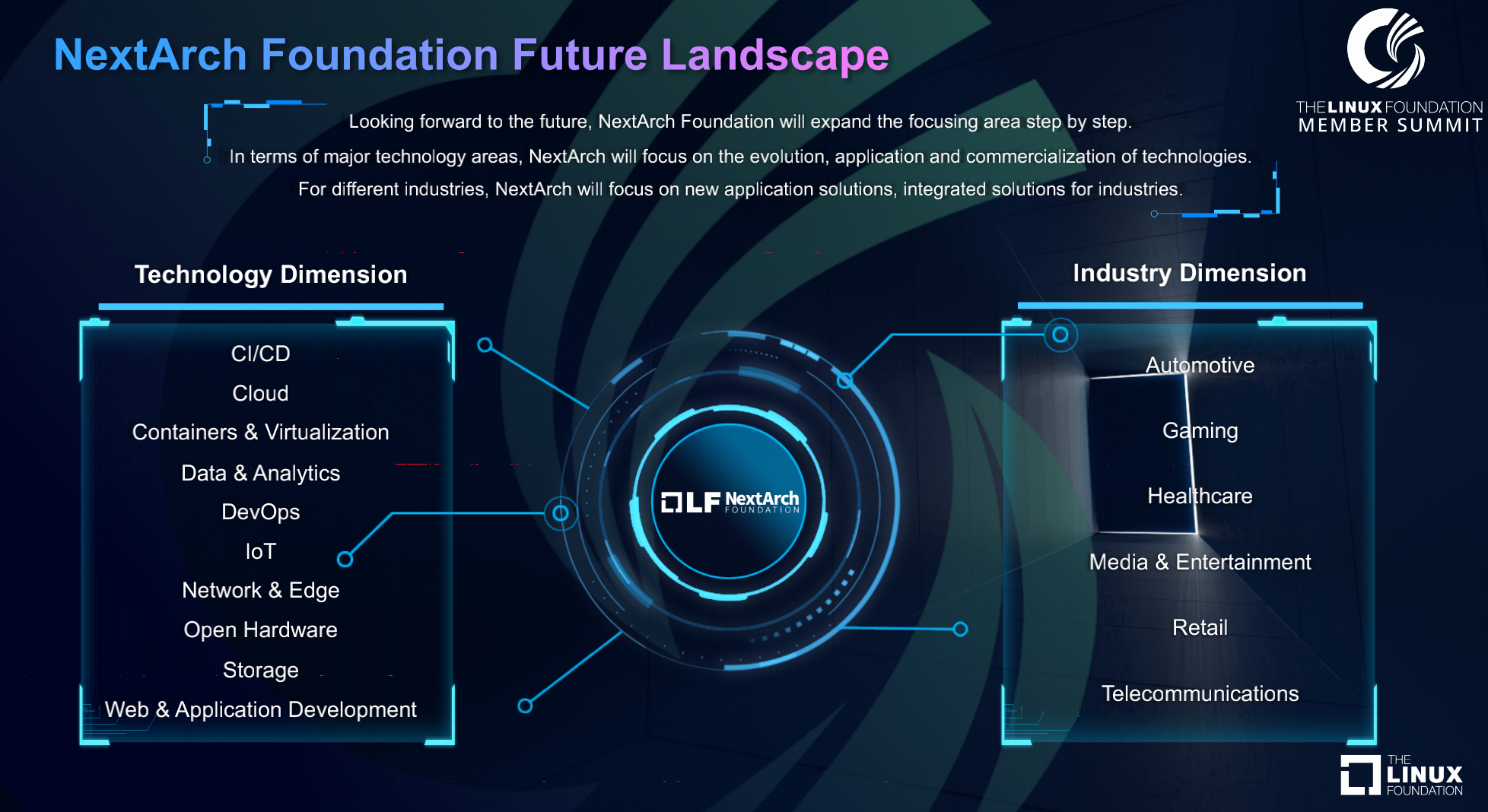 NextArch Foundation Future Landscape

THE LINUX FOUNDATION MEMBER SUMMIT

Looking forward to the future, NextArch Foundation will expand the focusing area step by step.

In terms of major technology areas, NextArch will focus on the evolution, application and commercialization of technologies.

For different industries, NextArch will focus on new application solutions, integrated solutions for industries.

Technology Dimension

CI/CD
Cloud
Containers & Virtualization
Data & Analytics
DevOps
IoT
Network & Edge
Open Hardware
Storage
Web & Application Development

LF NextArch FOUNDATION

Industry Dimension

Automotive
Gaming
Healthcare
Media & Entertainment
Retail
Telecommunications

THE LINUX FOUNDATION